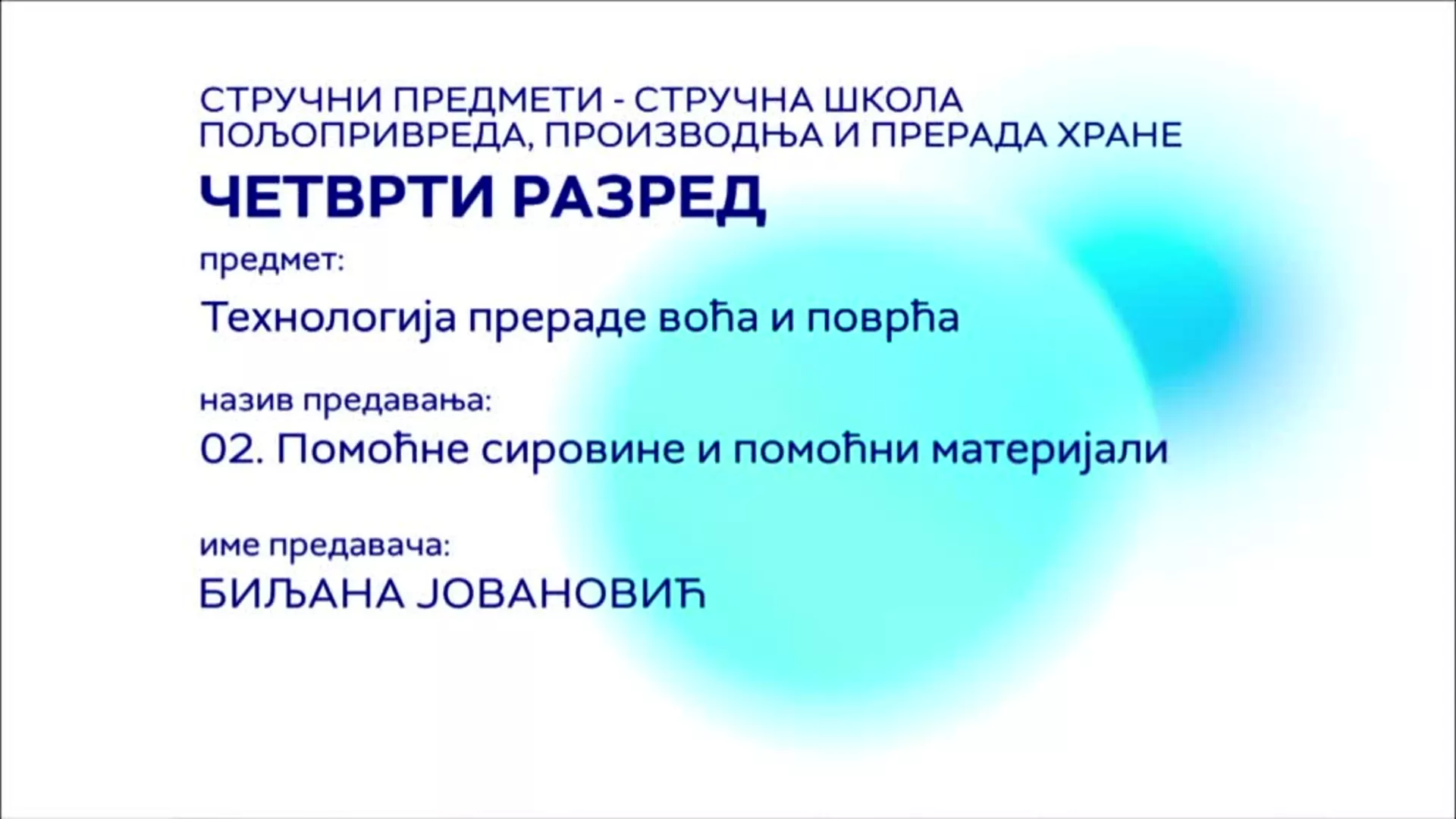 СТРУЧНИ ПРЕДМЕТИ - СТРУЧНА ШКОЛА
ПОЉОПРИВРЕДА, ПРОИЗВОДЊА И ПРЕРАДА ХРАНЕ

ЧЕТВРТИ РАЗРЕД

предмет:

Технологија прераде воћа и поврћа

назив предавања:

02. Помоћне сировине и помоћни материјали

име предавача:

БИЉАНА ЈОВАНОВИЋ